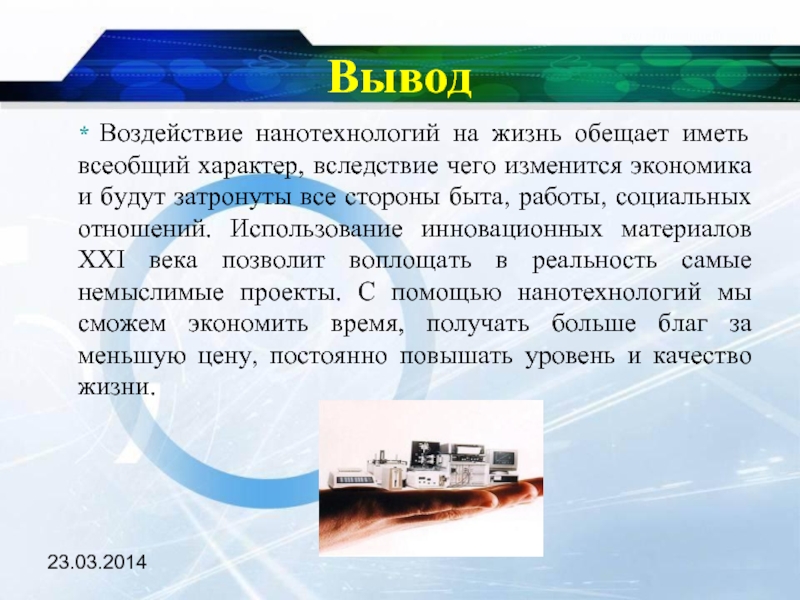 Вывод

* Воздействие нанотехнологий на жизнь обещает иметь всеобщий характер, вследствие чего изменится экономика и будут затронуты все стороны быта, работы, социальных отношений. Использование инновационных материалов XXI века позволит воплощать в реальность самые немыслимые проекты. С помощью нанотехнологий мы сможем экономить время, получать больше благ за меньшую цену, постоянно повышать уровень и качество жизни.

23.03.2014